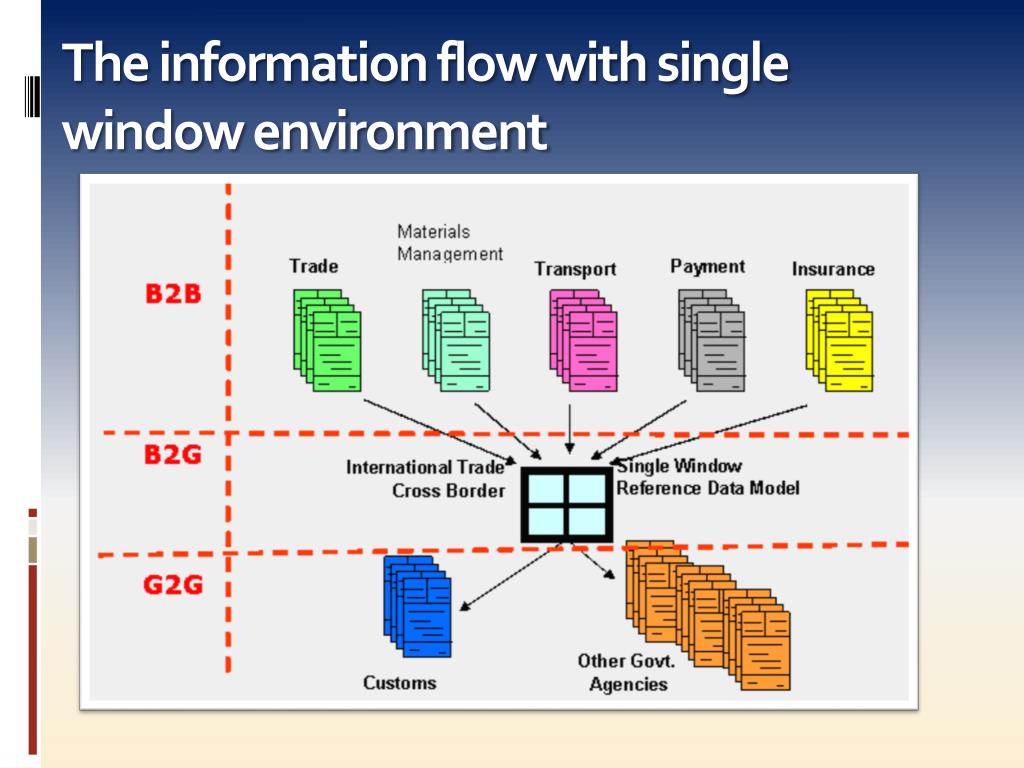 The information flow with single window environment

B2B

Trade

Materials Management

Transport

Payment

Insurance

B2G

International Trade Cross Border

Single Window Reference Data Model

G2G

Customs

Other Govt. Agencies